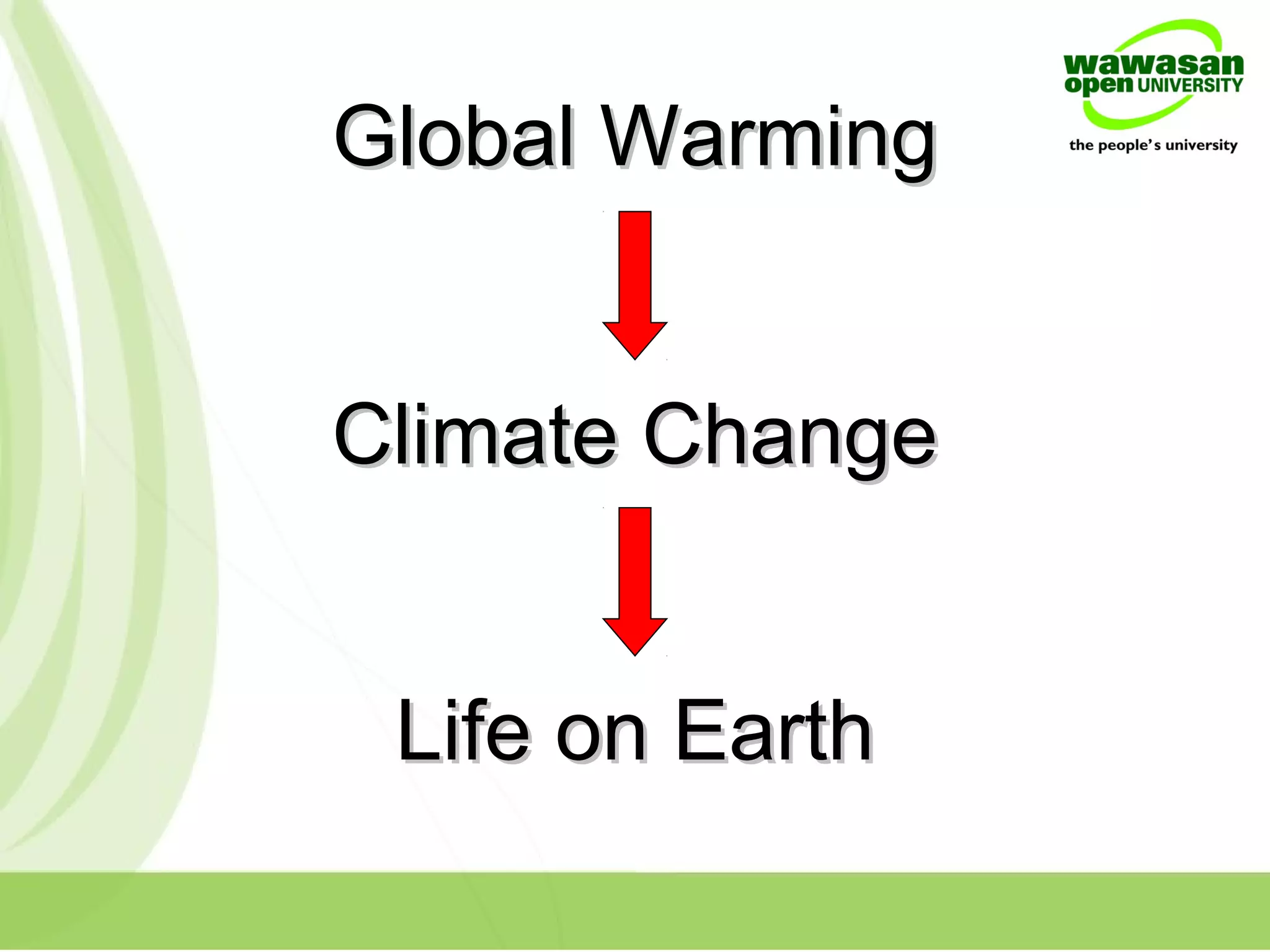 wawasan open UNIVERSITY
the people's university

Global Warming

Climate Change

Life on Earth